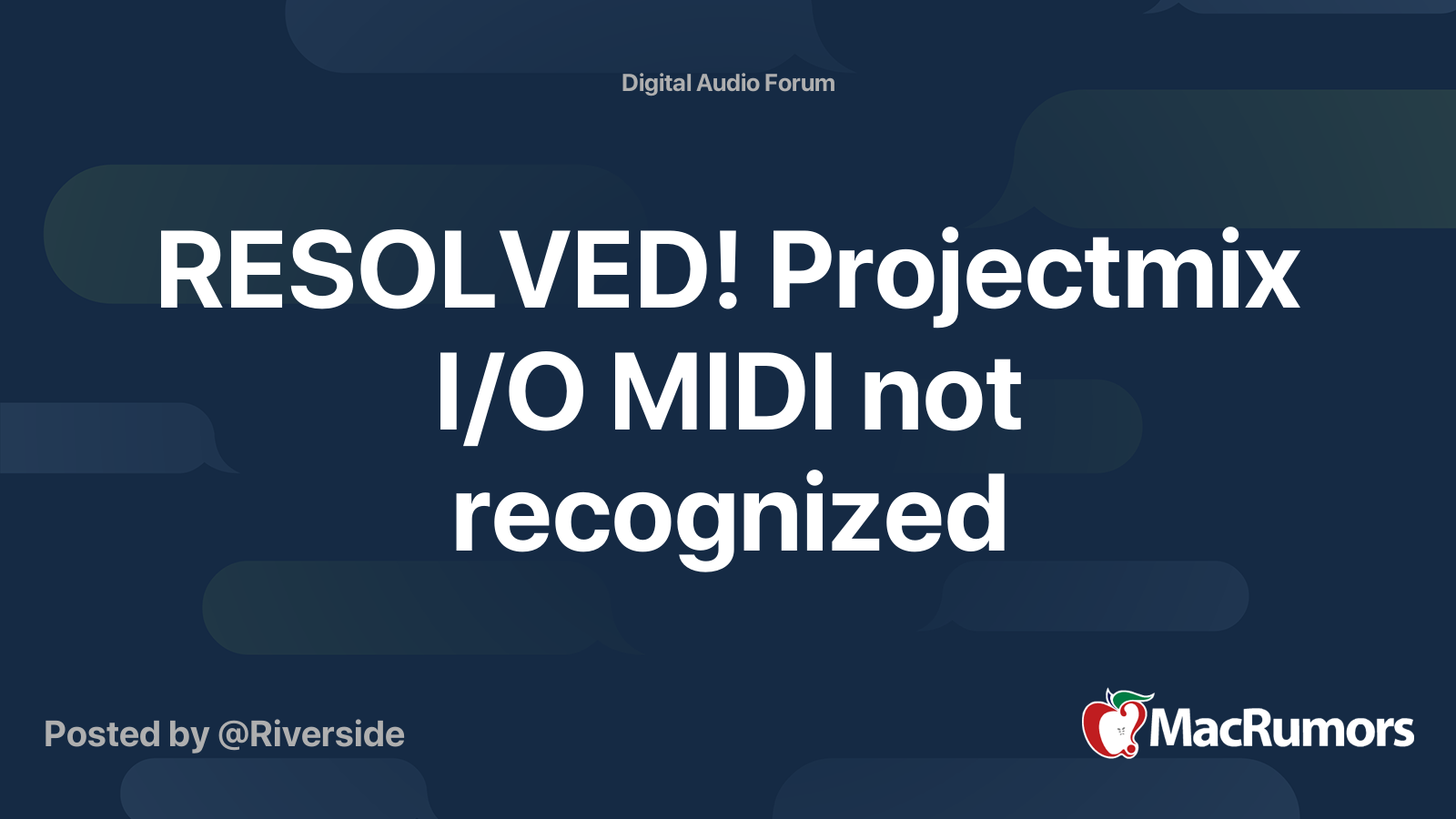 Digital Audio Forum

RESOLVED! Projectmix I/O MIDI not recognized

Posted by @Riverside

MacRumors